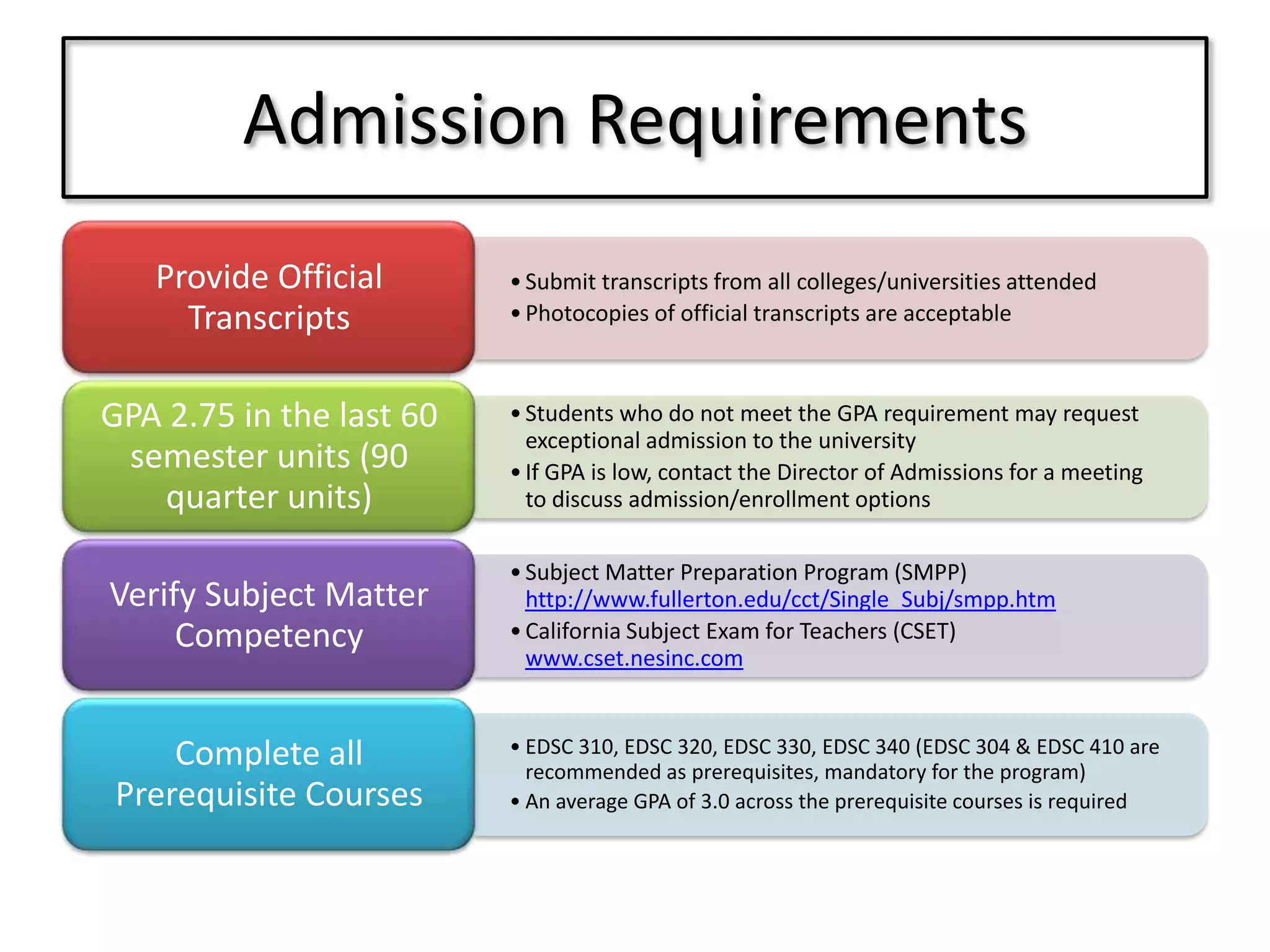 Admission Requirements

Provide Official Transcripts

• Submit transcripts from all colleges/universities attended
• Photocopies of official transcripts are acceptable

GPA 2.75 in the last 60 semester units (90 quarter units)

• Students who do not meet the GPA requirement may request exceptional admission to the university
• If GPA is low, contact the Director of Admissions for a meeting to discuss admission/enrollment options

Verify Subject Matter Competency

• Subject Matter Preparation Program (SMPP) http://www.fullerton.edu/cct/Single_Subj/smpp.htm
• California Subject Exam for Teachers (CSET) www.cset.nesinc.com

Complete all Prerequisite Courses

• EDSC 310, EDSC 320, EDSC 330, EDSC 340 (EDSC 304 & EDSC 410 are recommended as prerequisites, mandatory for the program)
• An average GPA of 3.0 across the prerequisite courses is required